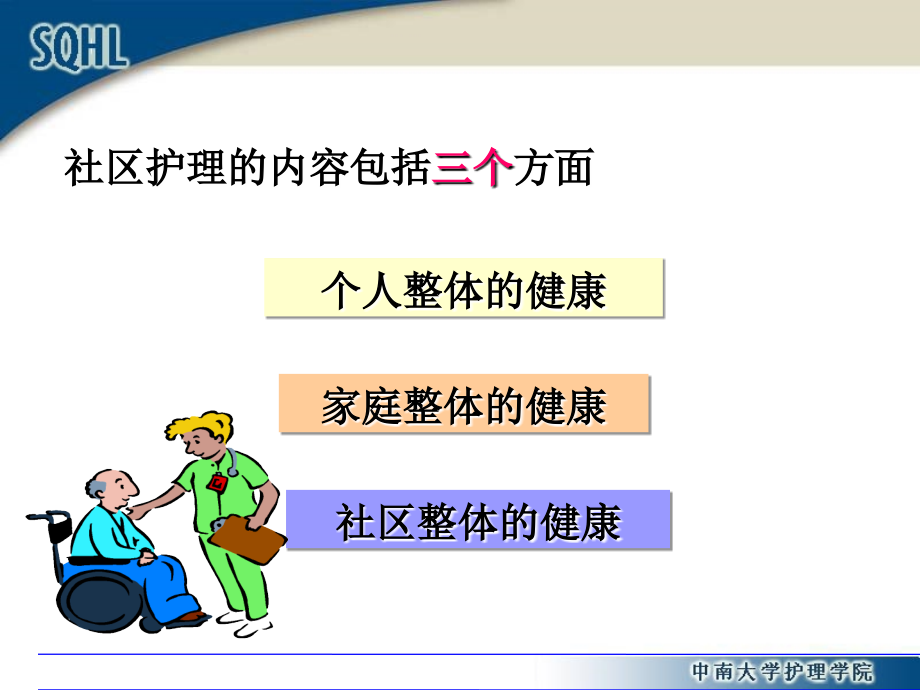 SQHL

社区护理的内容包括三个方面

个人整体的健康

家庭整体的健康

社区整体的健康

中南大学护理学院